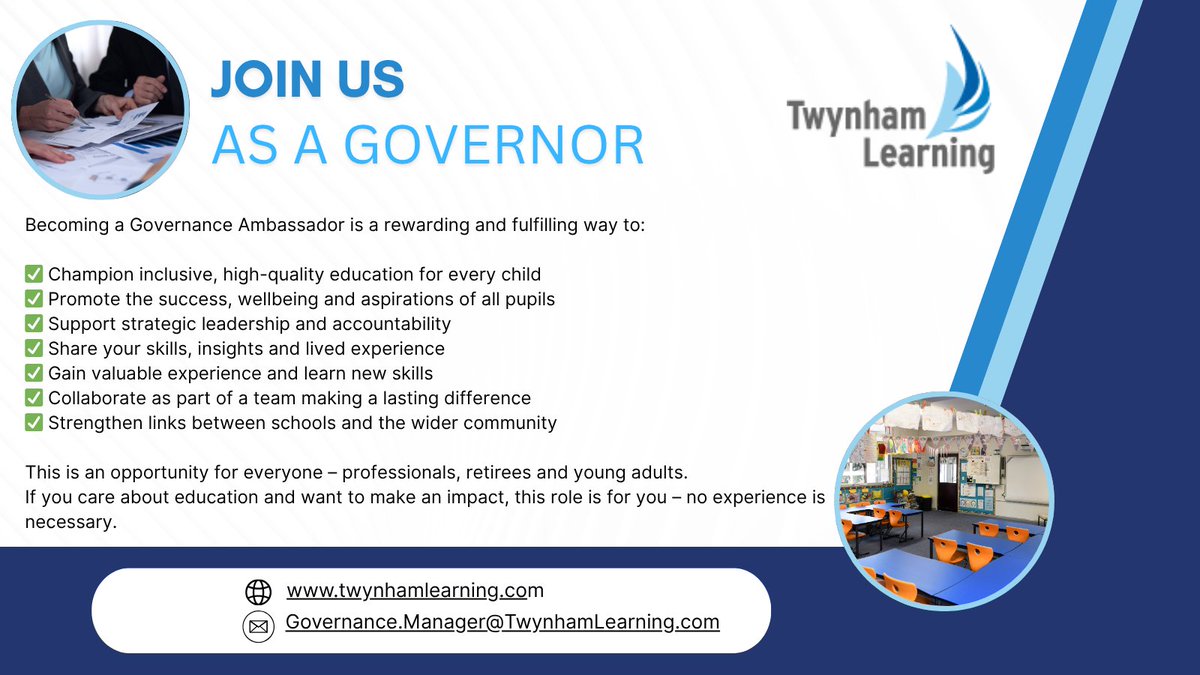 JOIN US
AS A GOVERNOR

Twynham Learning

Becoming a Governance Ambassador is a rewarding and fulfilling way to:

✅ Champion inclusive, high-quality education for every child
✅ Promote the success, wellbeing and aspirations of all pupils
✅ Support strategic leadership and accountability
✅ Share your skills, insights and lived experience
✅ Gain valuable experience and learn new skills
✅ Collaborate as part of a team making a lasting difference
✅ Strengthen links between schools and the wider community

This is an opportunity for everyone – professionals, retirees and young adults.
If you care about education and want to make an impact, this role is for you – no experience is necessary.

www.twynhamlearning.com
Governance.Manager@TwynhamLearning.com